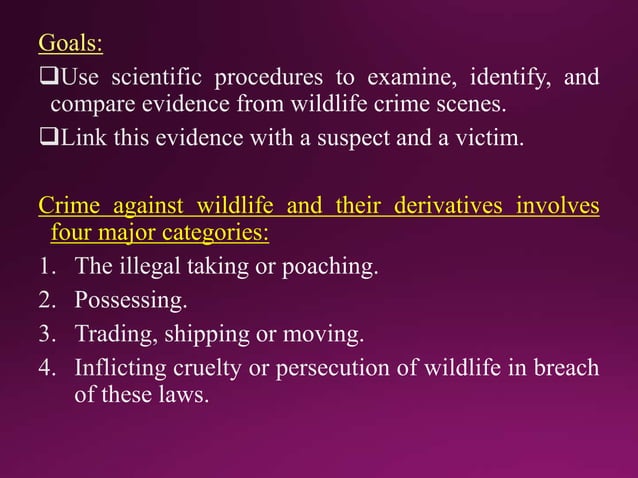 Goals:

❑Use scientific procedures to examine, identify, and compare evidence from wildlife crime scenes.

❑Link this evidence with a suspect and a victim.

Crime against wildlife and their derivatives involves four major categories:

1. The illegal taking or poaching.
2. Possessing.
3. Trading, shipping or moving.
4. Inflicting cruelty or persecution of wildlife in breach of these laws.